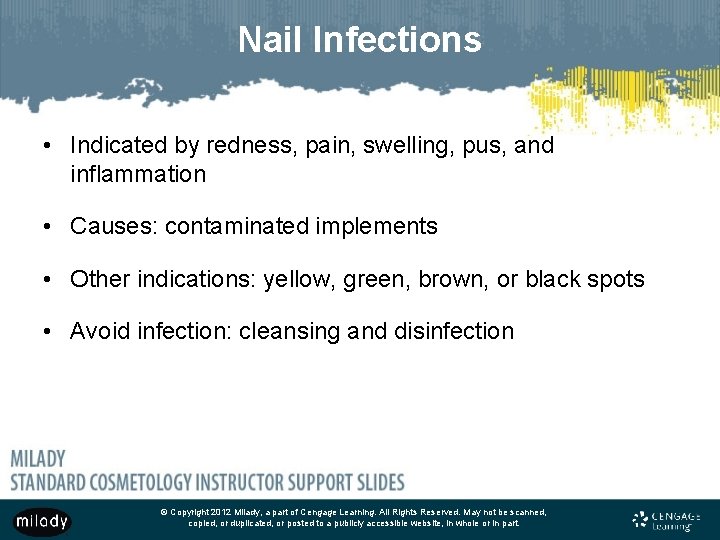 Nail Infections

• Indicated by redness, pain, swelling, pus, and inflammation

• Causes: contaminated implements

• Other indications: yellow, green, brown, or black spots

• Avoid infection: cleansing and disinfection

MILADY
STANDARD COSMETOLOGY INSTRUCTOR SUPPORT SLIDES

milady

© Copyright 2012 Milady, a part of Cengage Learning. All Rights Reserved. May not be scanned, copied, or duplicated, or posted to a publicly accessible website, in whole or in part.

CENGAGE Learning